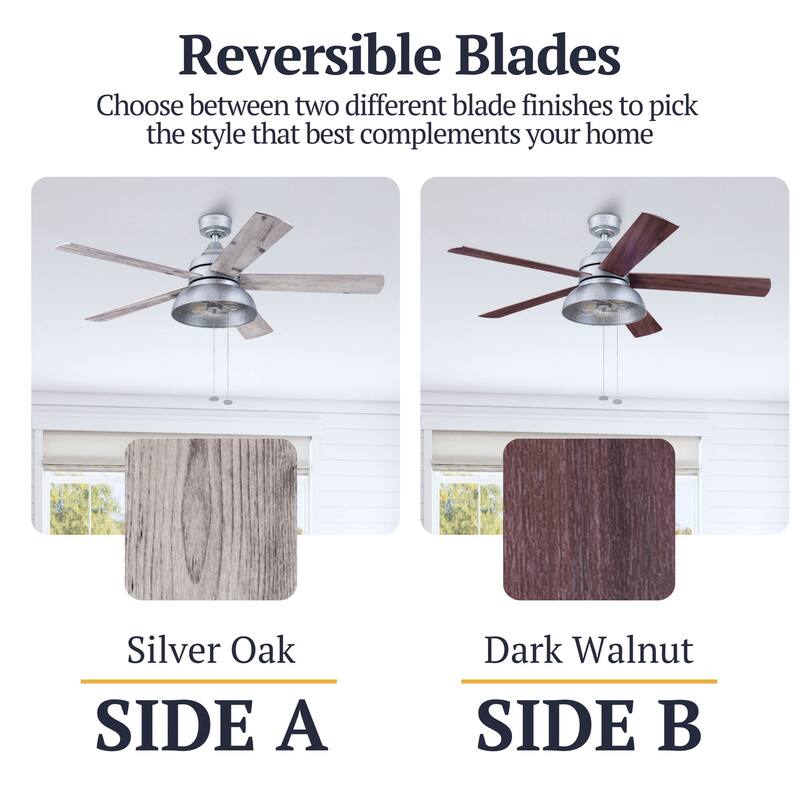 Reversible Blades

Choose between two different blade finishes to pick the style that best complements your home

Silver Oak

SIDE A

Dark Walnut

SIDE B